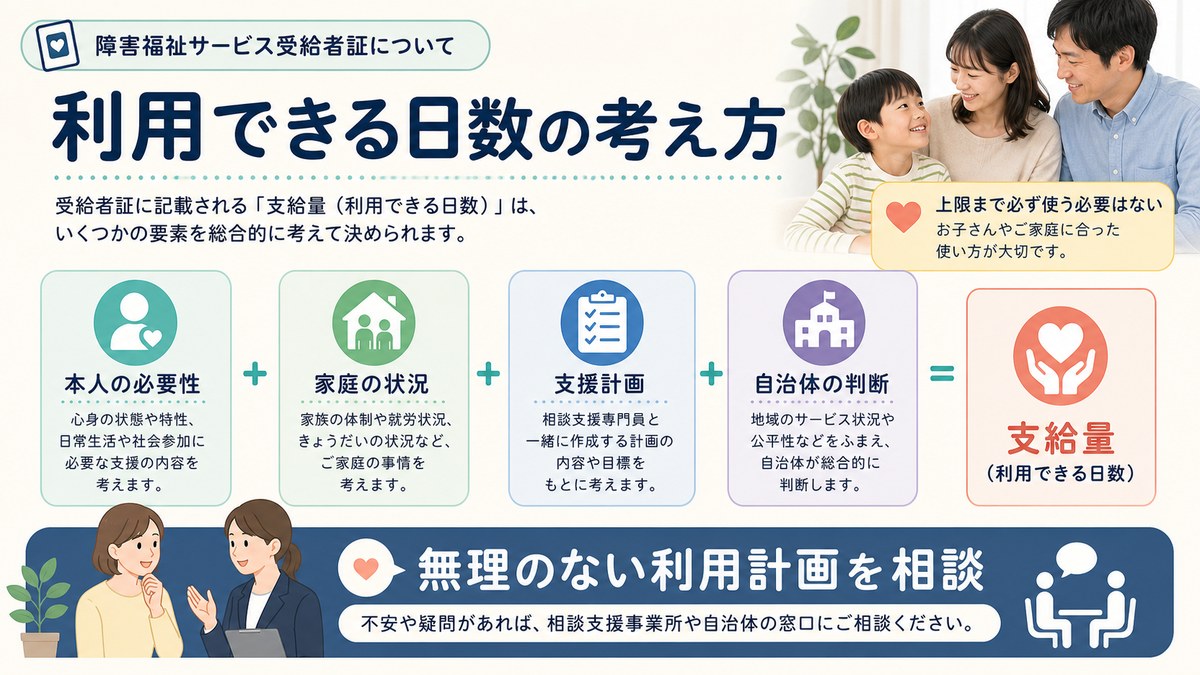 障害福祉サービス受給者証について

利用できる日数の考え方

受給者証に記載される「支給量（利用できる日数）」は、いくつかの要素を総合的に考えて決められます。

上限まで必ず使う必要はない
お子さんやご家庭に合った使い方が大切です。

本人の必要性
心身の状態や特性、日常生活や社会参加に必要な支援の内容を考えます。

+

家庭の状況
家族の体制や就労状況、きょうだいの状況など、ご家庭の事情を考えます。

+

支援計画
相談支援専門員と一緒に作成する計画の内容や目標をもとに考えます。

+

自治体の判断
地域のサービス状況や公平性などをふまえ、自治体が総合的に判断します。

=

支給量
（利用できる日数）

無理のない利用計画を相談
不安や疑問があれば、相談支援事業所や自治体の窓口にご相談ください。